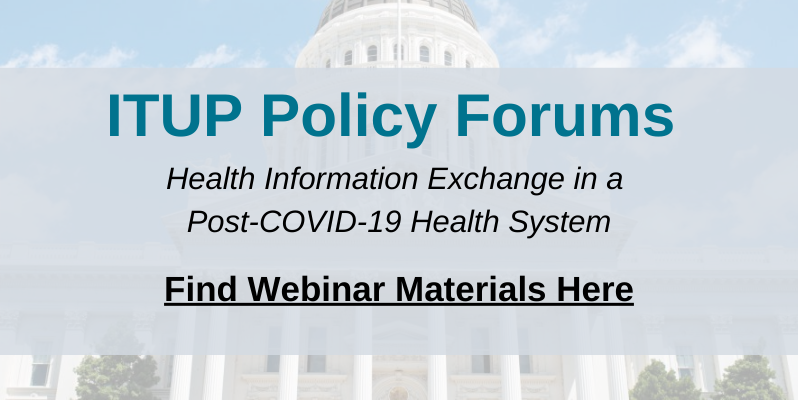 ITUP Policy Forums

Health Information Exchange in a Post-COVID-19 Health System

Find Webinar Materials Here